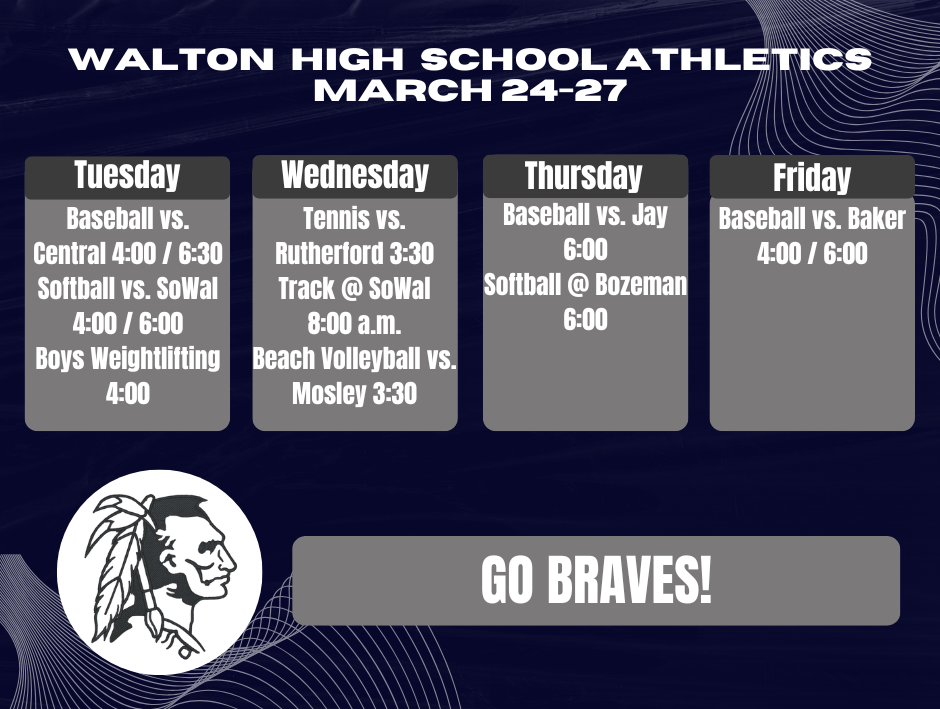 WALTON HIGH SCHOOL ATHLETICS
MARCH 24-27

Tuesday

Baseball vs. Central 4:00 / 6:30
Softball vs. SoWal 4:00 / 6:00
Boys Weightlifting 4:00

Wednesday

Tennis vs. Rutherford 3:30
Track @ SoWal 8:00 a.m.
Beach Volleyball vs. Mosley 3:30

Thursday

Baseball vs. Jay 6:00
Softball @ Bozeman 6:00

Friday

Baseball vs. Baker 4:00 / 6:00

GO BRAVES!